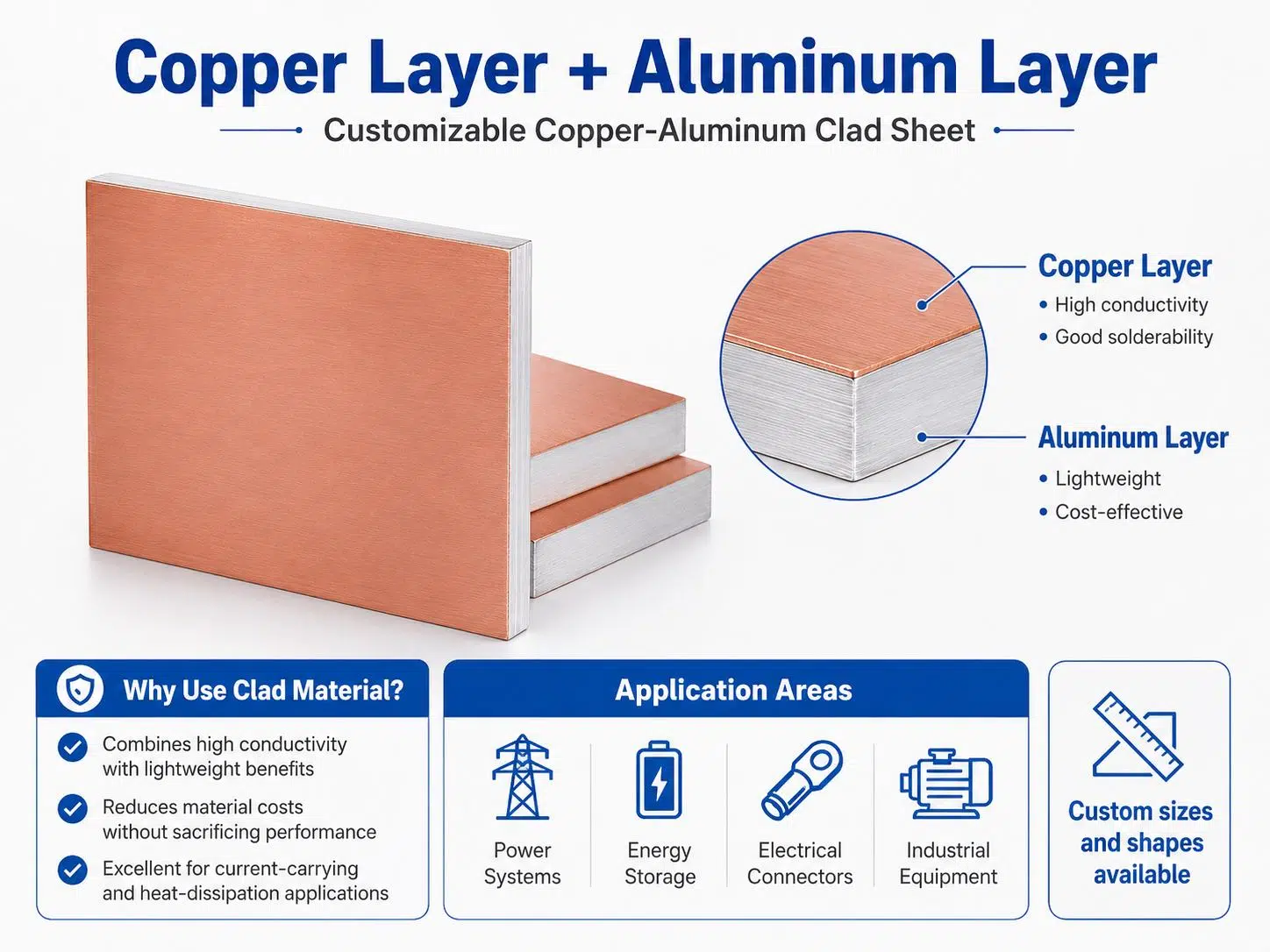 Copper Layer + Aluminum Layer

Customizable Copper-Aluminum Clad Sheet

Copper Layer
• High conductivity
• Good solderability

Aluminum Layer
• Lightweight
• Cost-effective

Why Use Clad Material?

Combines high conductivity with lightweight benefits

Reduces material costs without sacrificing performance

Excellent for current-carrying and heat-dissipation applications

Application Areas

Power Systems

Energy Storage

Electrical Connectors

Industrial Equipment

Custom sizes and shapes available